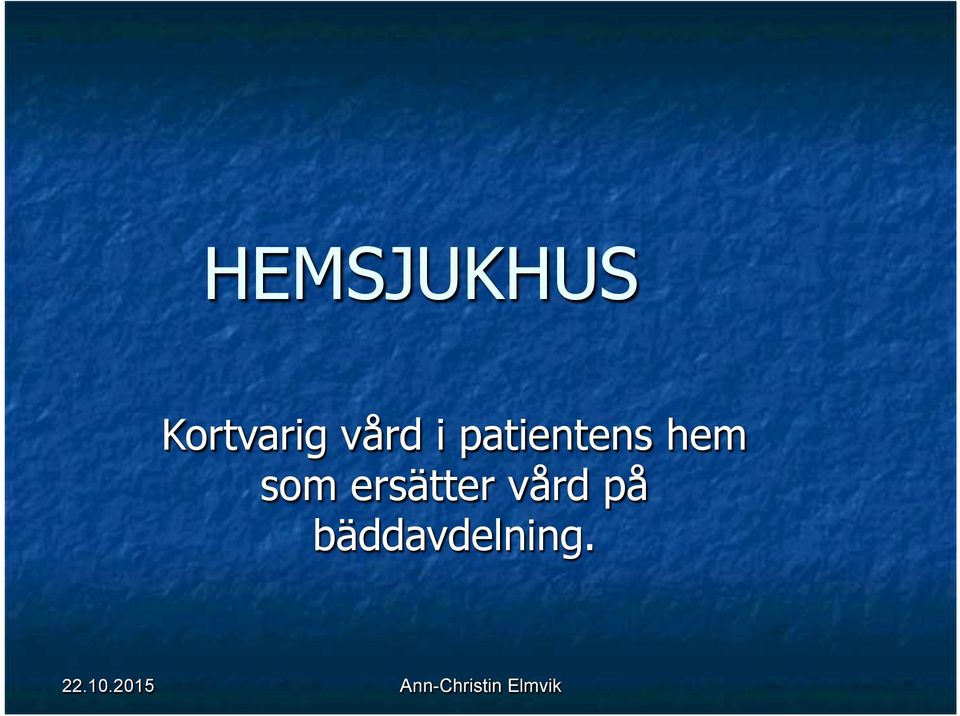 HEMSJUKHUS

Kortvarig vård i patientens hem som ersätter vård på bäddavdelning.

22.10.2015

Ann-Christin Elmvik